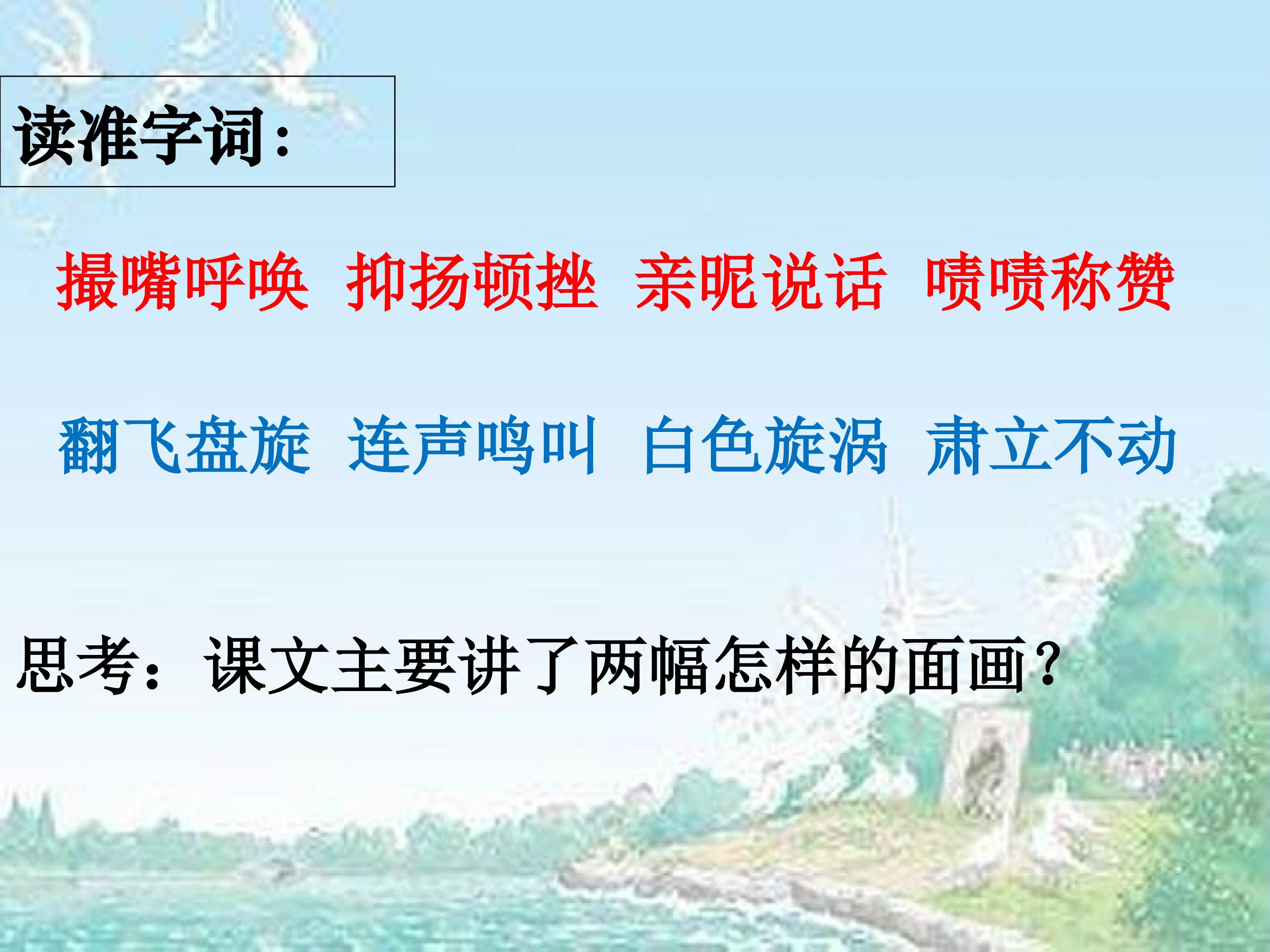 读准字词：

撮嘴呼唤 抑扬顿挫 亲昵说话 啧啧称赞

翻飞盘旋 连声鸣叫 白色旋涡 肃立不动

思考：课文主要讲了两幅怎样的面画？